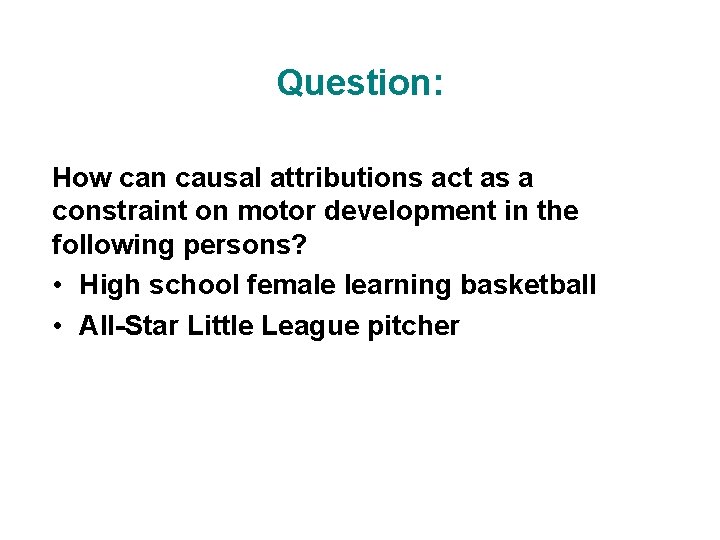 Question:

How can causal attributions act as a constraint on motor development in the following persons?

• High school female learning basketball
• All-Star Little League pitcher